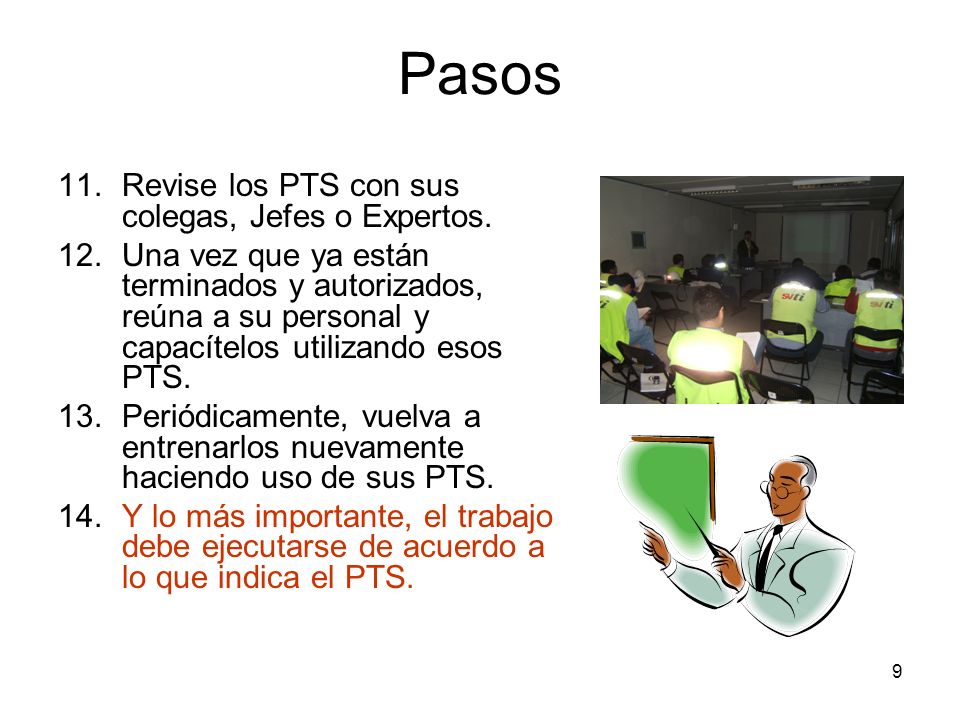 Pasos

11. Revise los PTS con sus colegas, Jefes o Expertos.

12. Una vez que ya están terminados y autorizados, reúna a su personal y capacítelos utilizando esos PTS.

13. Periódicamente, vuelva a entrenarlos nuevamente haciendo uso de sus PTS.

14. Y lo más importante, el trabajo debe ejecutarse de acuerdo a lo que indica el PTS.

9